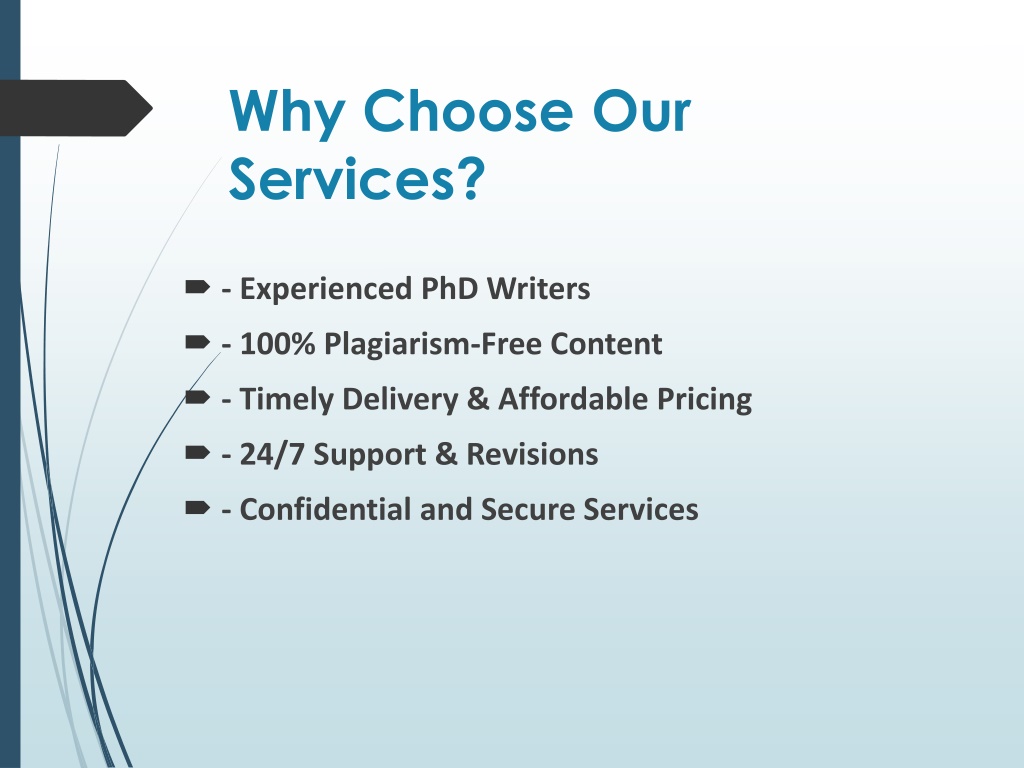 Why Choose Our Services?

- Experienced PhD Writers
- 100% Plagiarism-Free Content
- Timely Delivery & Affordable Pricing
- 24/7 Support & Revisions
- Confidential and Secure Services